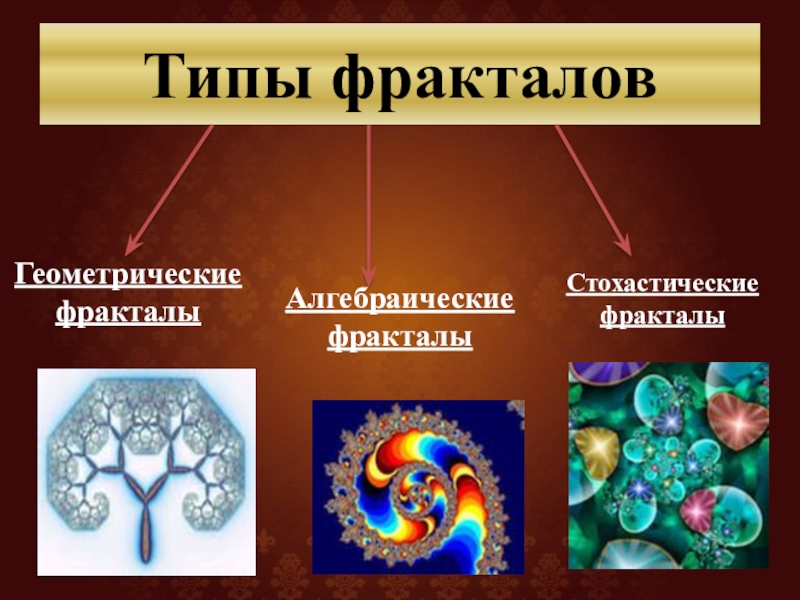 Типы фракталов

Геометрические фракталы

Алгебраические фракталы

Стохастические фракталы